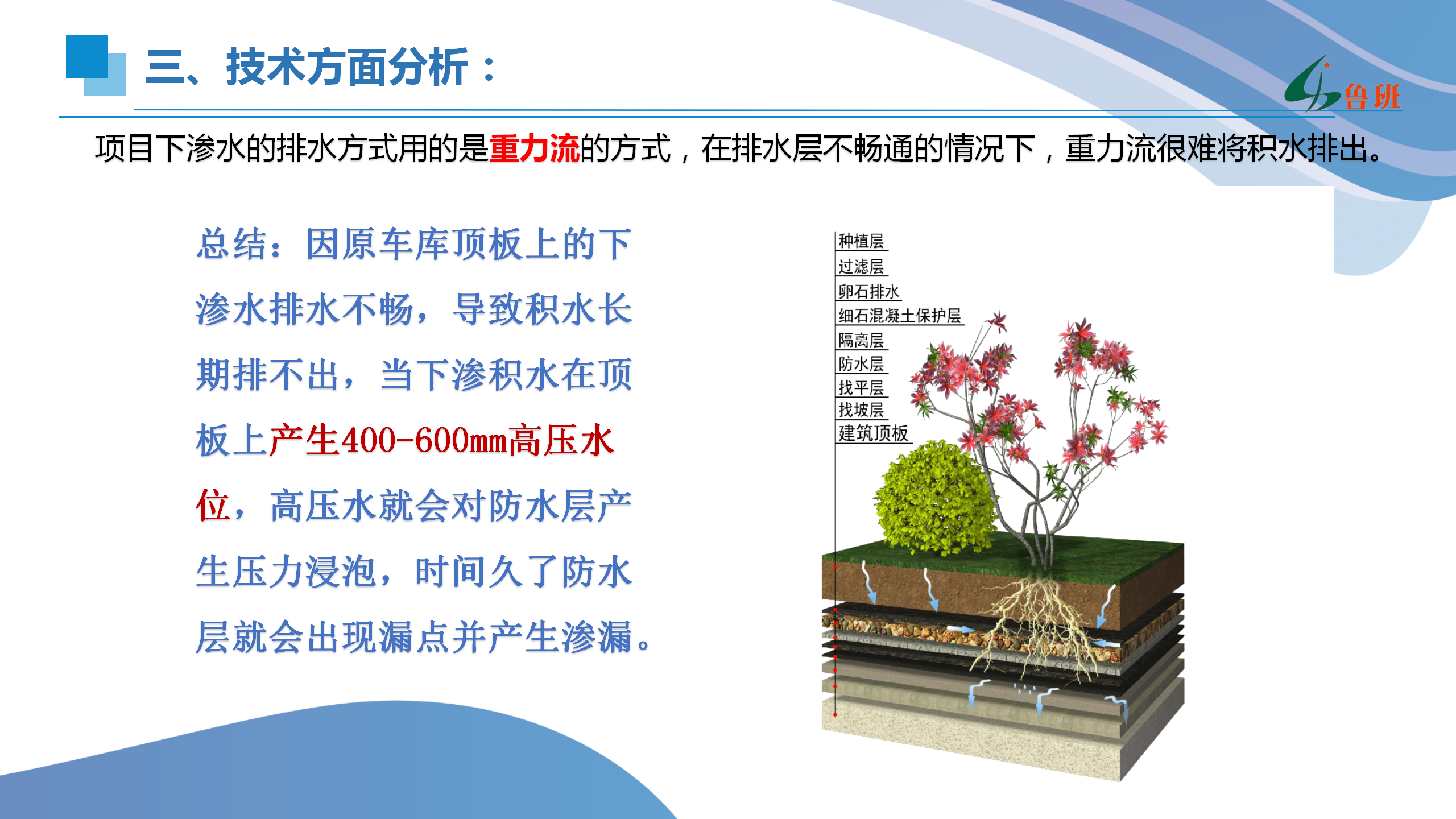 三、技术方面分析：

鲁班

项目下渗水的排水方式用的是重力流的方式，在排水层不畅通的情况下，重力流很难将积水排出。

总结：因原车库顶板上的下渗水排水不畅，导致积水长期排不出，当下渗积水在顶板上产生400-600mm高压水位，高压水就会对防水层产生压力浸泡，时间久了防水层就会出现漏点并产生渗漏。

种植层
过滤层
卵石排水
细石混凝土保护层
隔离层
防水层
找平层
找坡层
建筑顶板